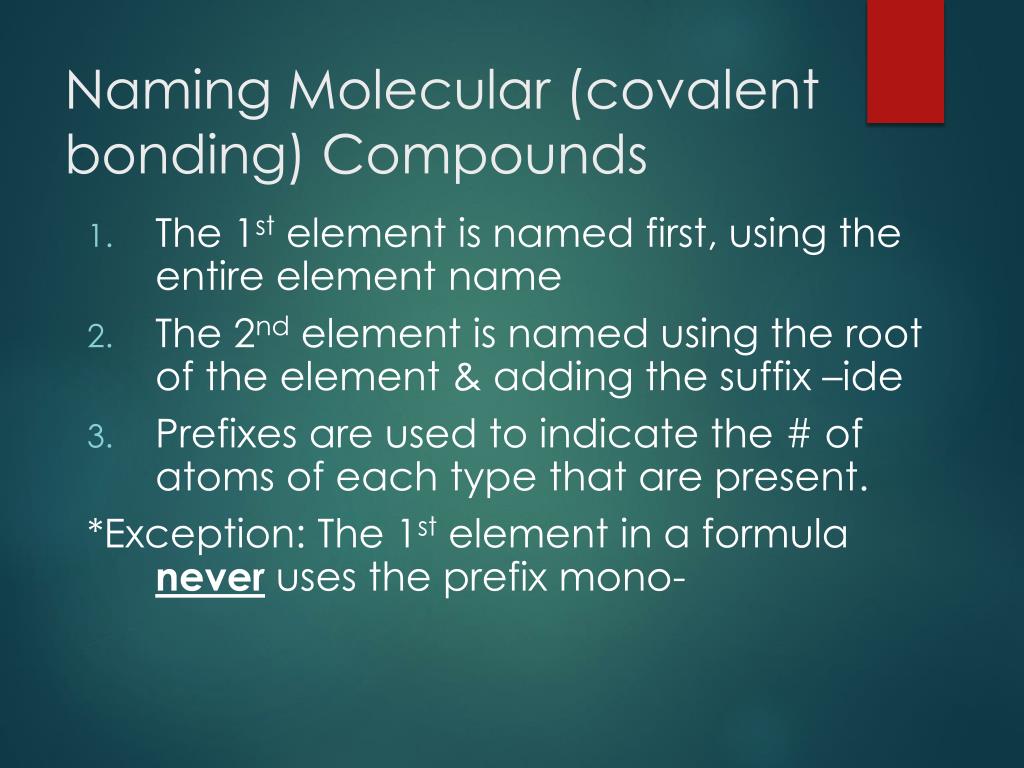 Naming Molecular (covalent bonding) Compounds

1. The 1st element is named first, using the entire element name
2. The 2nd element is named using the root of the element & adding the suffix –ide
3. Prefixes are used to indicate the # of atoms of each type that are present.

*Exception: The 1st element in a formula never uses the prefix mono-